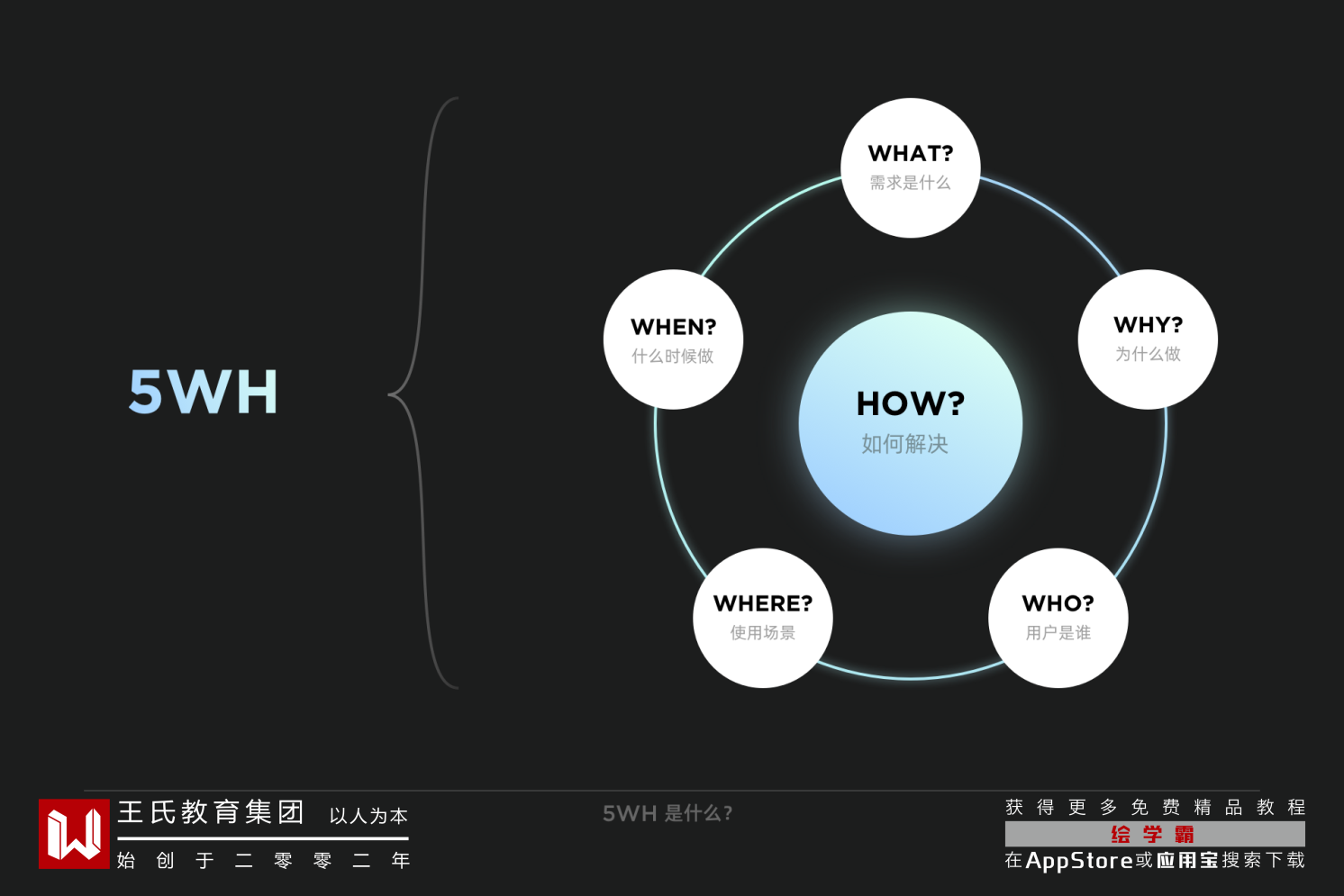 5WH

WHAT?
需求是什么

WHEN?
什么时候做

WHY?
为什么做

HOW?
如何解决

WHERE?
使用场景

WHO?
用户是谁

王氏教育集团 以人为本
始创于二零零二年

5WH 是什么?

获得更多免费精品教程
绘学霸
在AppStore或应用宝搜索下载